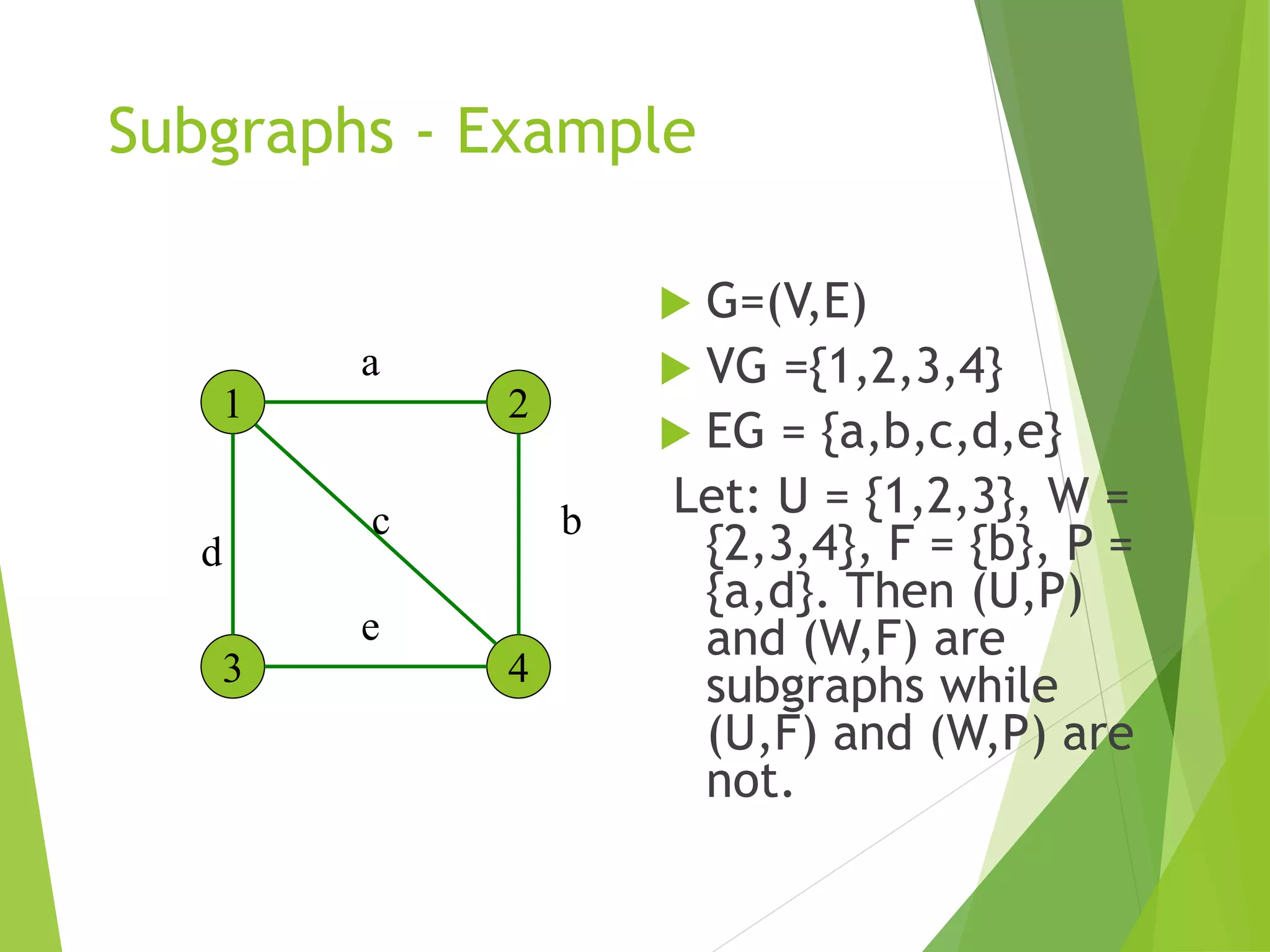 Subgraphs - Example

a
1
2
c
b
d
e
3
4

G=(V,E)

VG ={1,2,3,4}

EG = {a,b,c,d,e}

Let: U = {1,2,3}, W = {2,3,4}, F = {b}, P = {a,d}. Then (U,P) and (W,F) are subgraphs while (U,F) and (W,P) are not.